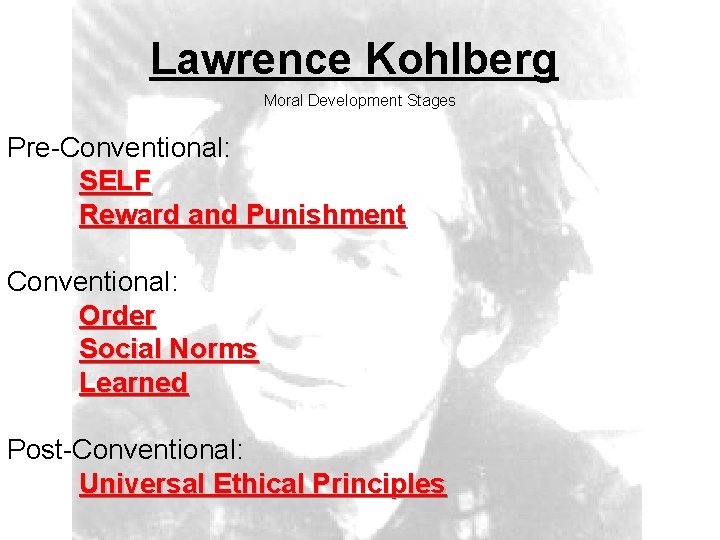 Lawrence Kohlberg

Moral Development Stages

Pre-Conventional:
SELF
Reward and Punishment

Conventional:
Order
Social Norms
Learned

Post-Conventional:
Universal Ethical Principles